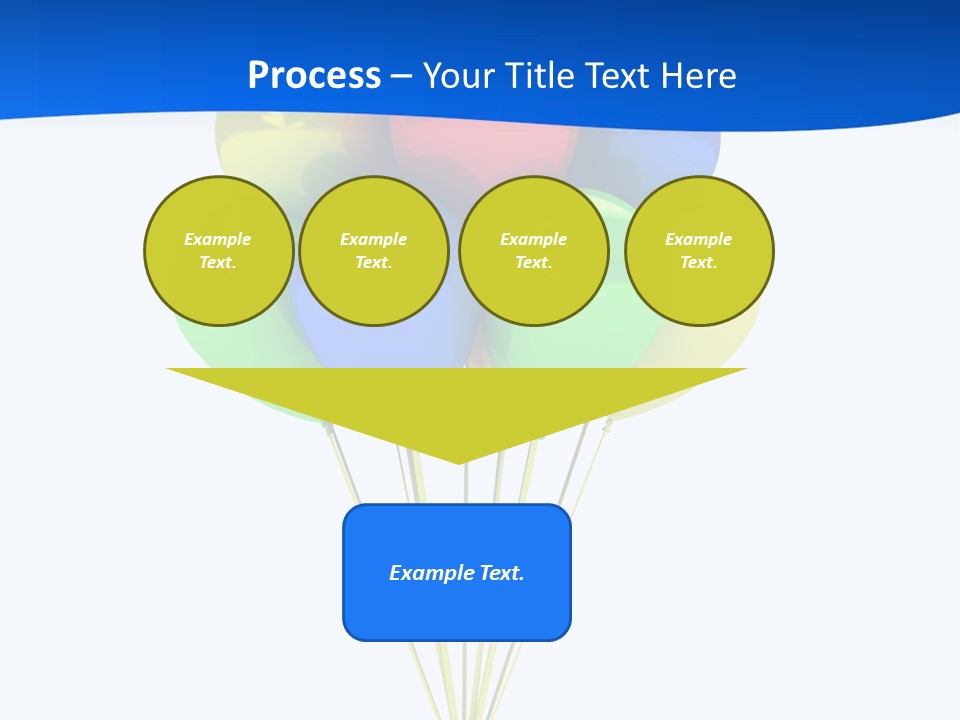 Process – Your Title Text Here

Example Text.

Example Text.

Example Text.

Example Text.

Example Text.